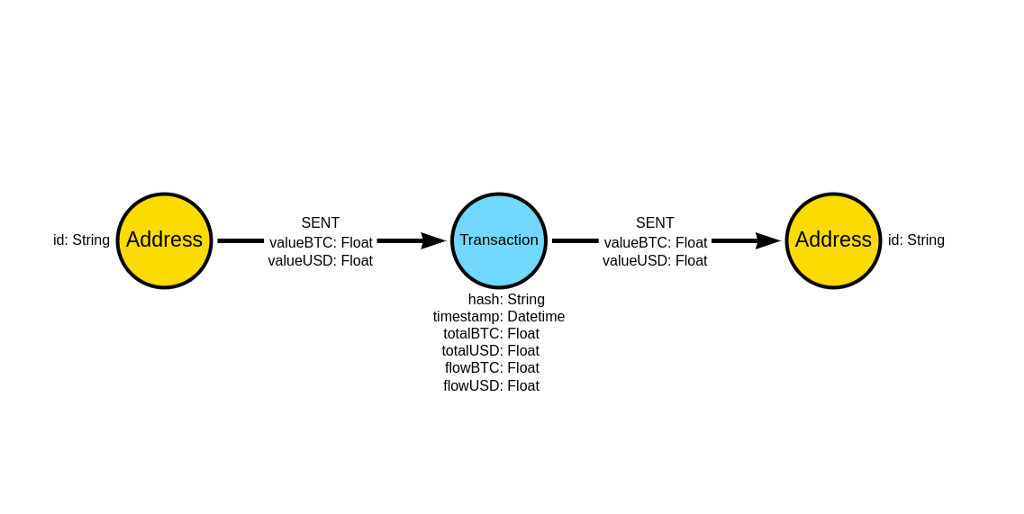 id: String
Address

SENT
valueBTC: Float
valueUSD: Float

Transaction

hash: String
timestamp: Datetime
totalBTC: Float
totalUSD: Float
flowBTC: Float
flowUSD: Float

SENT
valueBTC: Float
valueUSD: Float

Address
id: String